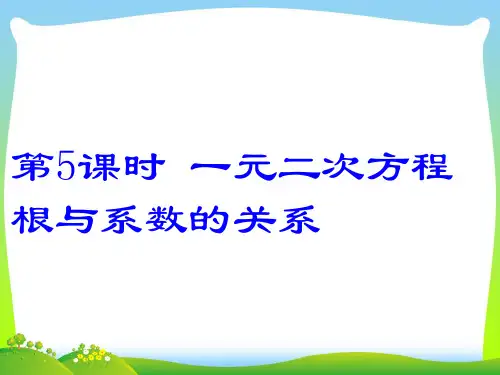 第5课时 一元二次方程根与系数的关系